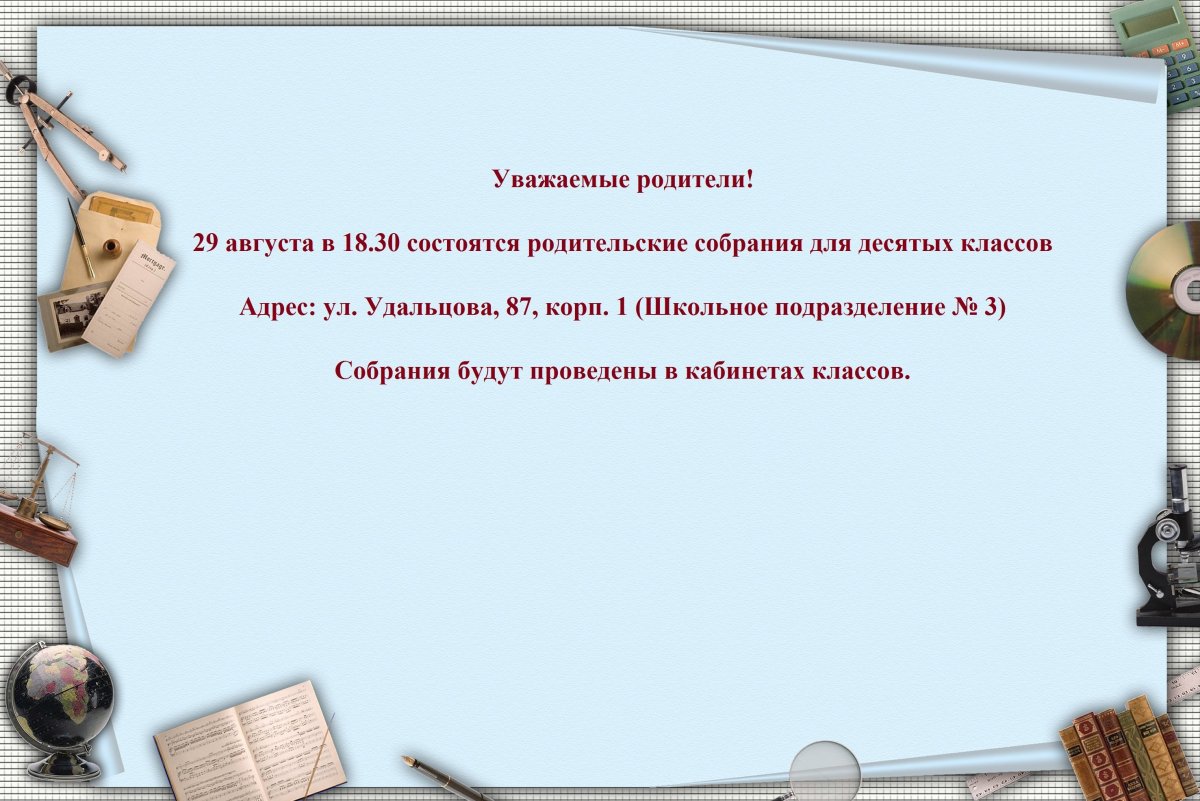 Уважаемые родители!

29 августа в 18.30 состоятся родительские собрания для десятых классов

Адрес: ул. Удальцова, 87, корп. 1 (Школьное подразделение № 3)

Собрания будут проведены в кабинетах классов.